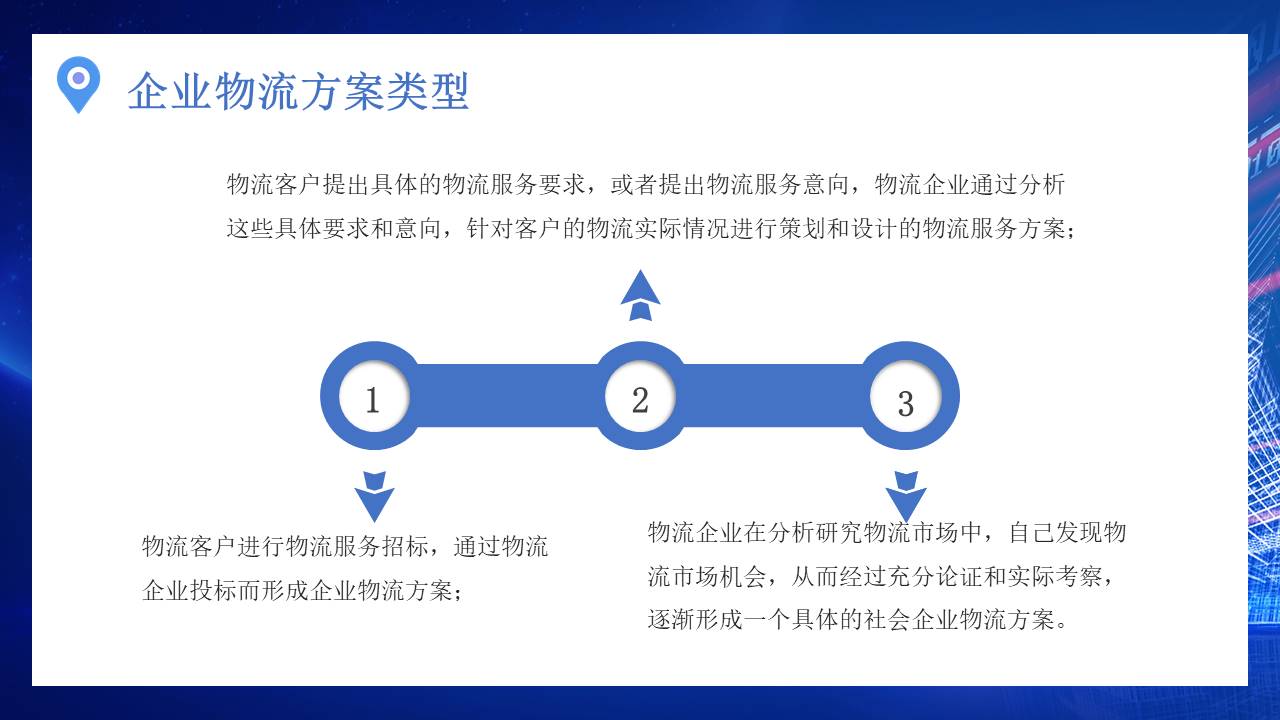 企业物流方案类型

物流客户提出具体的物流服务要求，或者提出物流服务意向，物流企业通过分析这些具体要求和意向，针对客户的物流实际情况进行策划和设计的物流服务方案；

1

2

3

物流客户进行物流服务招标，通过物流企业投标而形成企业物流方案；

物流企业在分析研究物流市场中，自己发现物流市场机会，从而经过充分论证和实际考察，逐渐形成一个具体的社会企业物流方案。